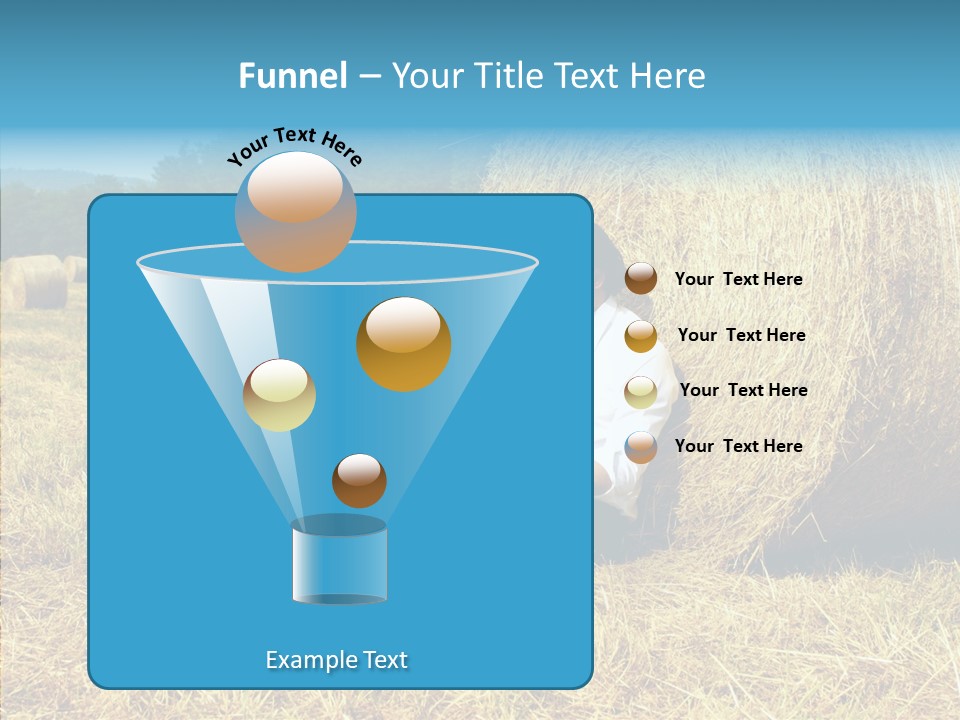 Funnel – Your Title Text Here

Your Text Here

Your Text Here

Your Text Here

Your Text Here

Your Text Here

Example Text